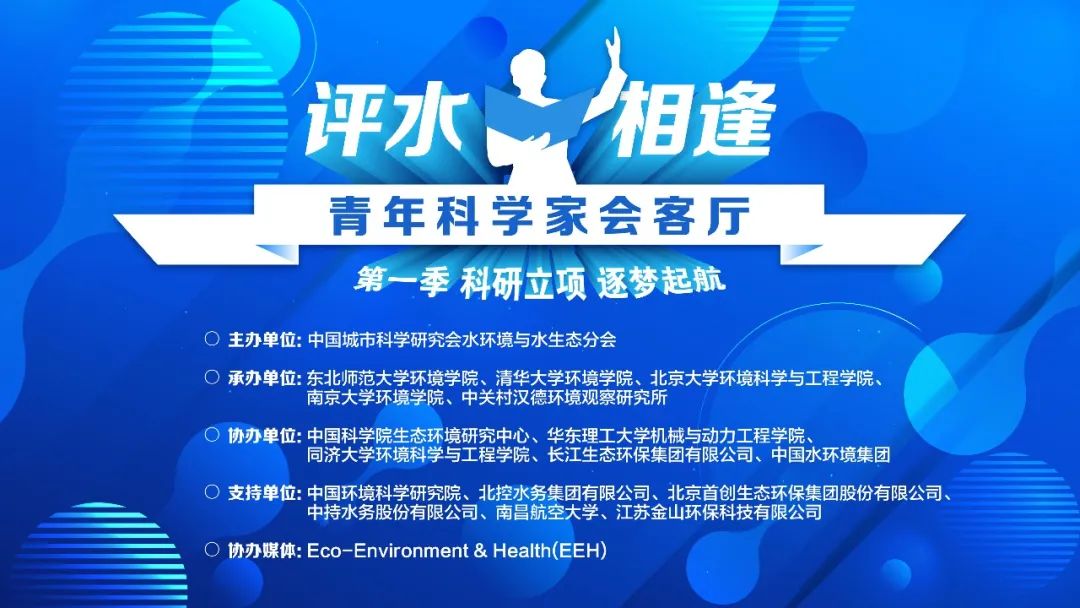 评水相逢

青年科学家会客厅

第一季 科研立项 逐梦起航

○ 主办单位: 中国城市科学研究会水环境与水生态分会

○ 承办单位: 东北师范大学环境学院、清华大学环境学院、北京大学环境科学与工程学院、南京大学环境学院、中关村汉德环境观察研究所

○ 协办单位: 中国科学院生态环境研究中心、华东理工大学机械与动力工程学院、同济大学环境科学与工程学院、长江生态环保集团有限公司、中国水环境集团

○ 支持单位: 中国环境科学研究院、北控水务集团有限公司、北京首创生态环保集团股份有限公司、中持水务股份有限公司、南昌航空大学、江苏金山环保科技有限公司

○ 协办媒体: Eco-Environment & Health(EEH)